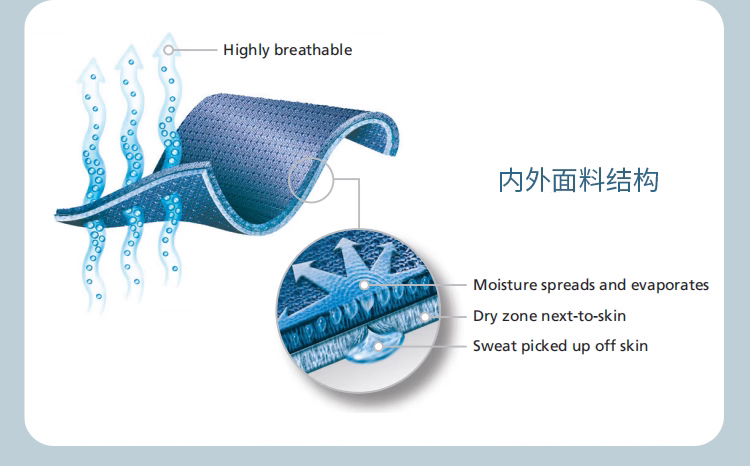 Highly breathable

内外面料结构

Moisture spreads and evaporates

Dry zone next-to-skin

Sweat picked up off skin